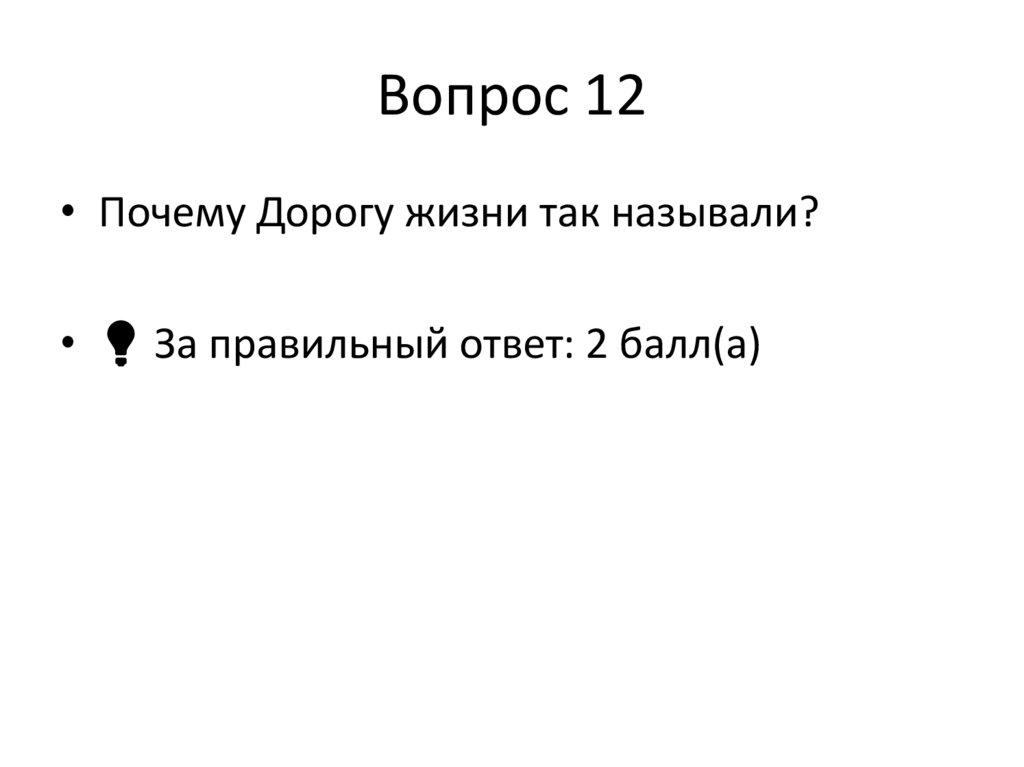 Вопрос 12

• Почему Дорогу жизни так называли?

• За правильный ответ: 2 балл(а)